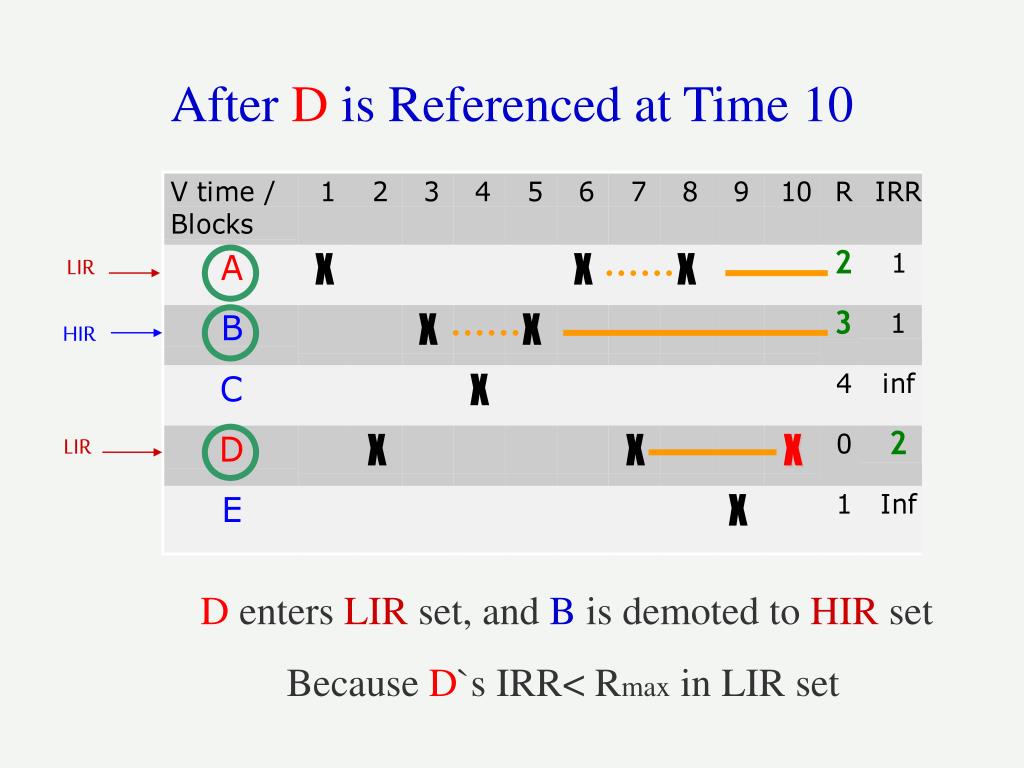 After D is Referenced at Time 10

| V time / Blocks | 1 | 2 | 3 | 4 | 5 | 6 | 7 | 8 | 9 | 10 | R | IRR |
|---|---|---|---|---|---|---|---|---|---|---|---|---|
| A | X | | | | | X | | X | | | 2 | 1 |
| B | | | X | | X | | | | | | 3 | 1 |
| C | | | | X | | | | | | | 4 | inf |
| D | | X | | | | | X | | | X | 0 | 2 |
| E | | | | | | | | | X | | 1 | Inf |

LIR
HIR
LIR

D enters LIR set, and B is demoted to HIR set

Because D`s IRR< $R_{max}$ in LIR set